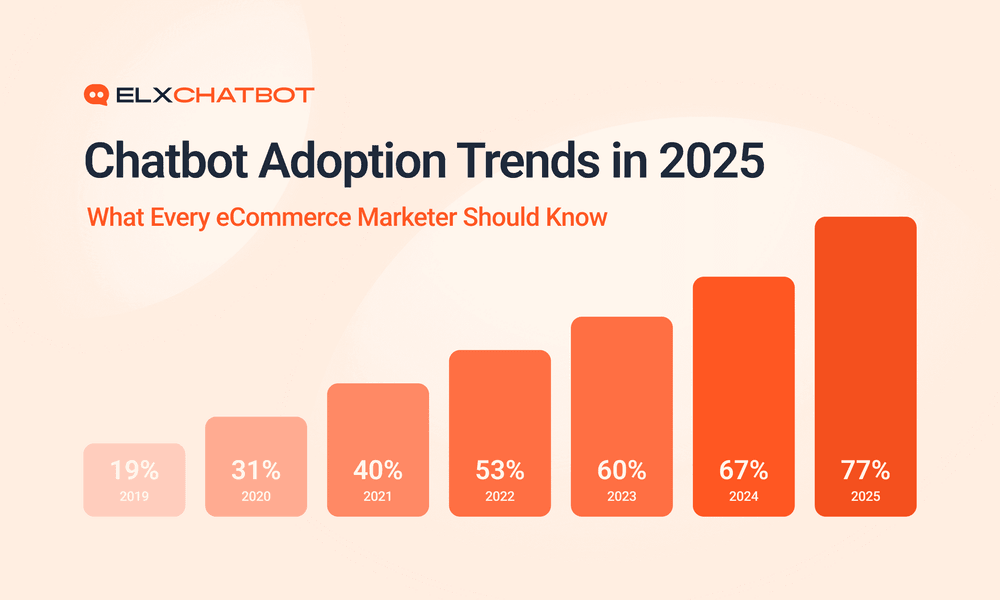 ELXCHATBOT

Chatbot Adoption Trends in 2025

What Every eCommerce Marketer Should Know

19%
2019

31%
2020

40%
2021

53%
2022

60%
2023

67%
2024

77%
2025